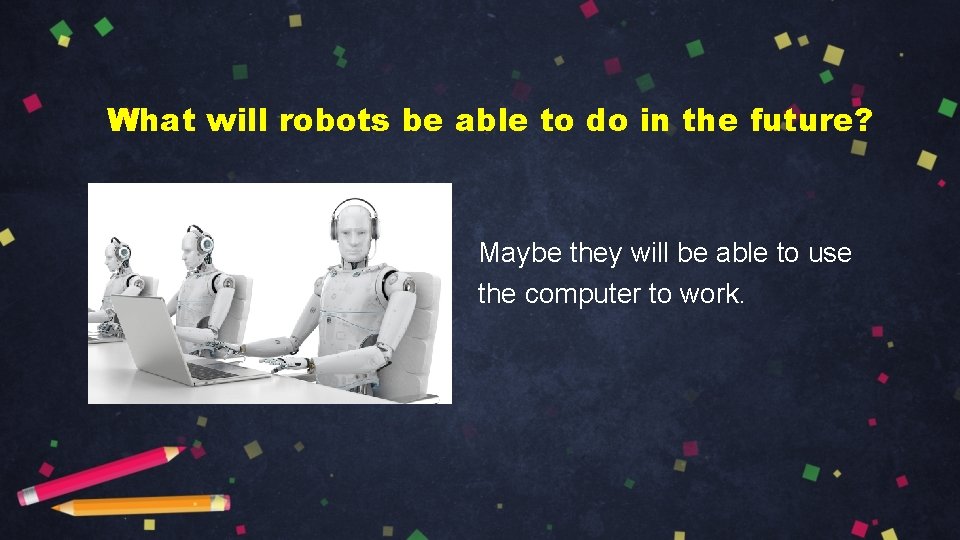 What will robots be able to do in the future?

Maybe they will be able to use the computer to work.